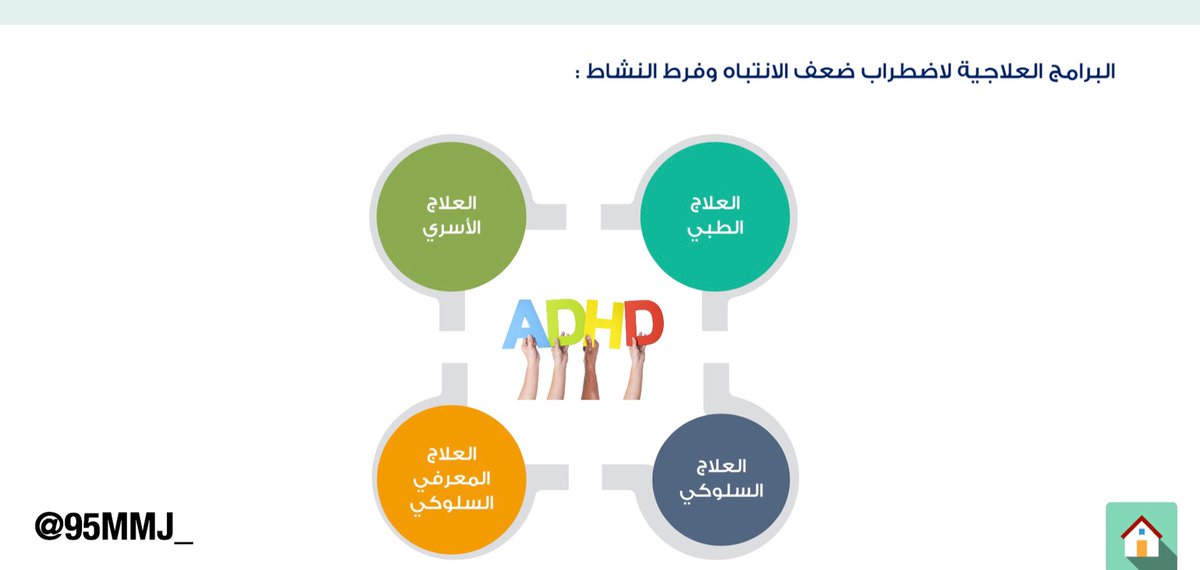 البرامج العلاجية لاضطراب ضعف الانتباه وفرط النشاط :

العلاج الطبي

العلاج الأسري

ADHD

العلاج السلوكي

العلاج المعرفي السلوكي

@95MMJ_